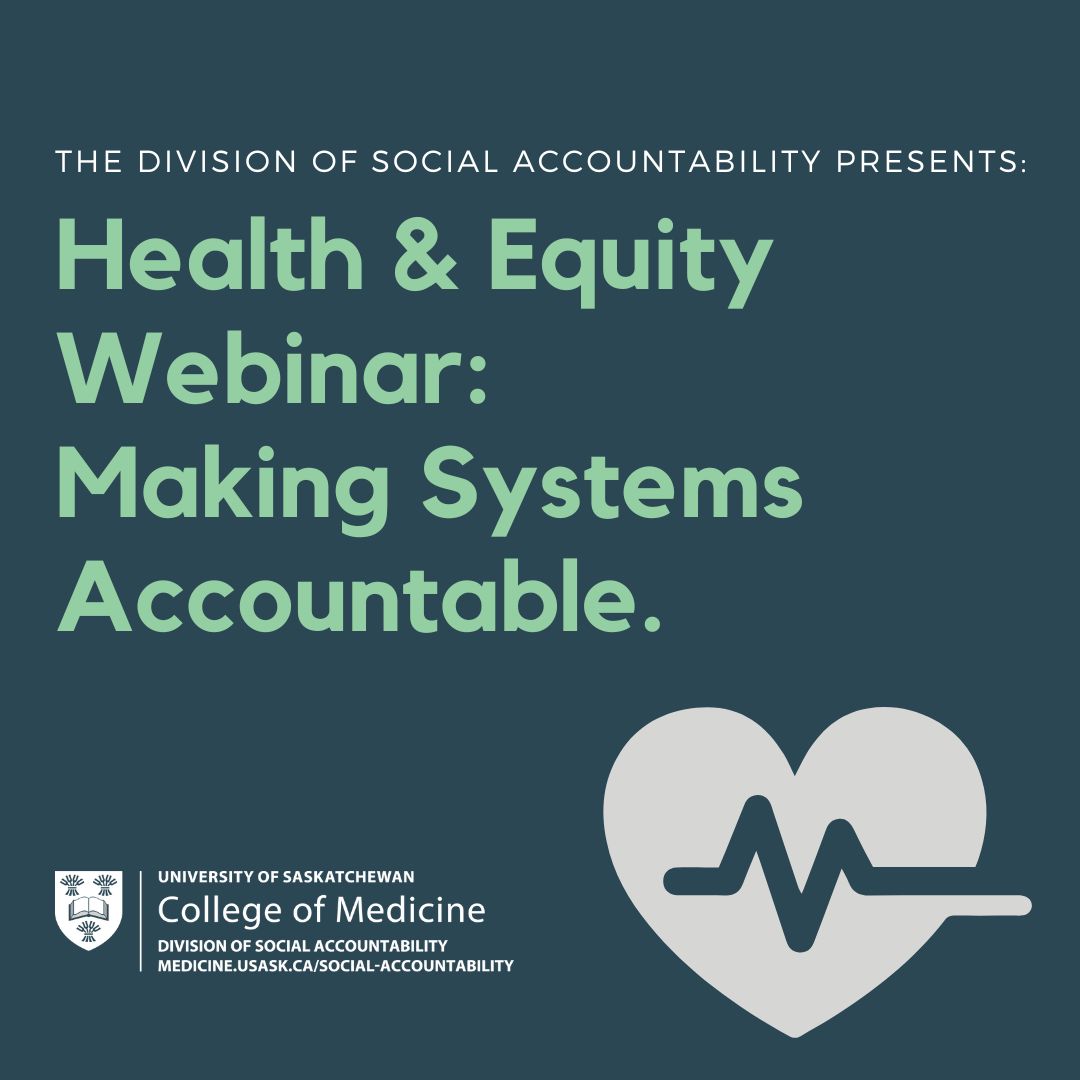 THE DIVISION OF SOCIAL ACCOUNTABILITY PRESENTS:

Health & Equity Webinar: Making Systems Accountable.

UNIVERSITY OF SASKATCHEWAN
College of Medicine
DIVISION OF SOCIAL ACCOUNTABILITY
MEDICINE.USASK.CA/SOCIAL-ACCOUNTABILITY